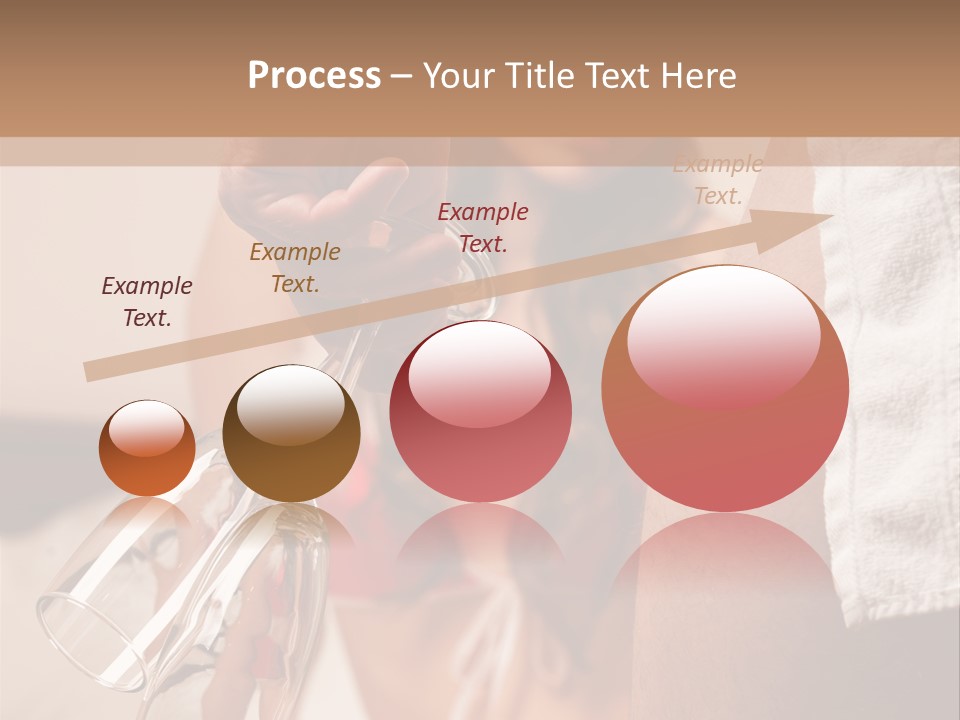 Process – Your Title Text Here

Example Text.

Example Text.

Example Text.

Example Text.